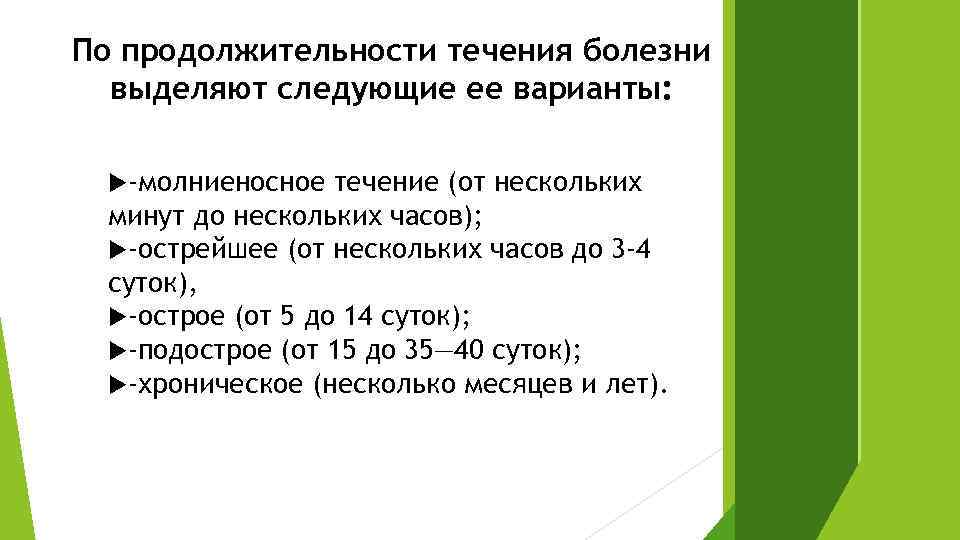 По продолжительности течения болезни выделяют следующие ее варианты:

▶-молниеносное течение (от нескольких минут до нескольких часов);
▶-острейшее (от нескольких часов до 3-4 суток),
▶-острое (от 5 до 14 суток);
▶-подострое (от 15 до 35—40 суток);
▶-хроническое (несколько месяцев и лет).